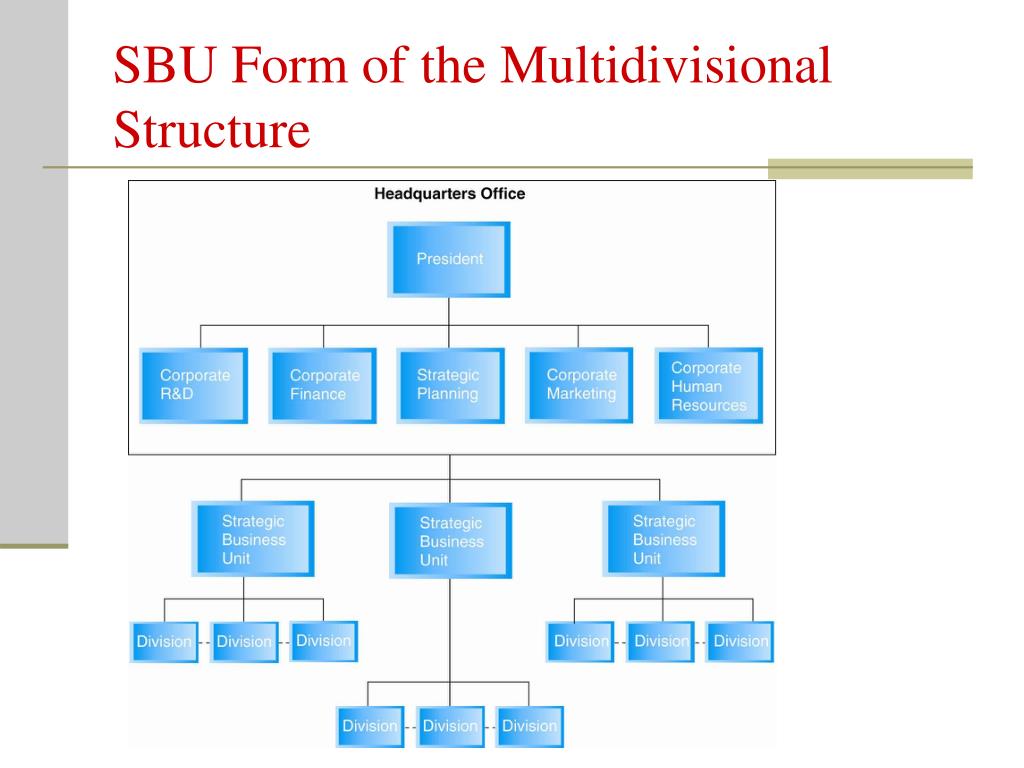 SBU Form of the Multidivisional Structure

Headquarters Office

President

Corporate R&D

Corporate Finance

Strategic Planning

Corporate Marketing

Corporate Human Resources

Strategic Business Unit

Strategic Business Unit

Strategic Business Unit

Division

Division

Division

Division

Division

Division

Division

Division

Division